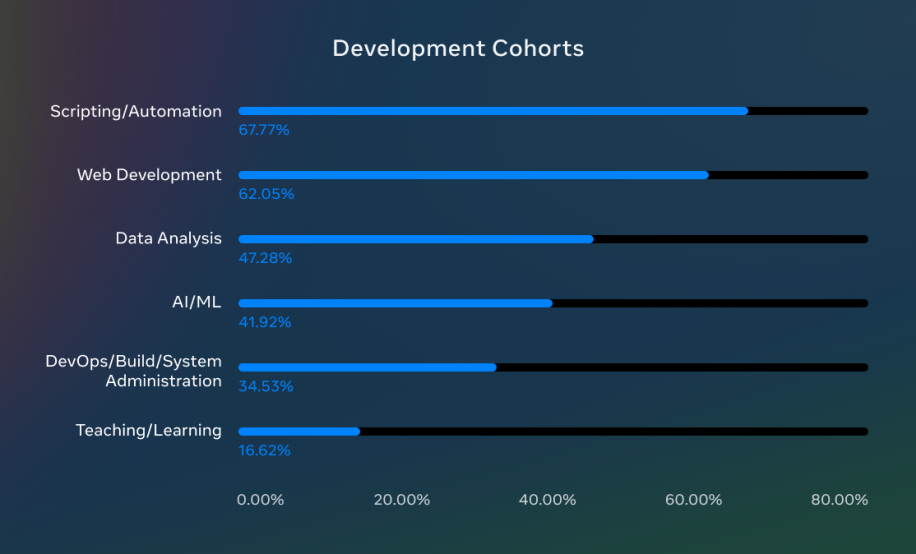 Development Cohorts

Scripting/Automation
67.77%

Web Development
62.05%

Data Analysis
47.28%

AI/ML
41.92%

DevOps/Build/System Administration
34.53%

Teaching/Learning
16.62%

0.00%
20.00%
40.00%
60.00%
80.00%